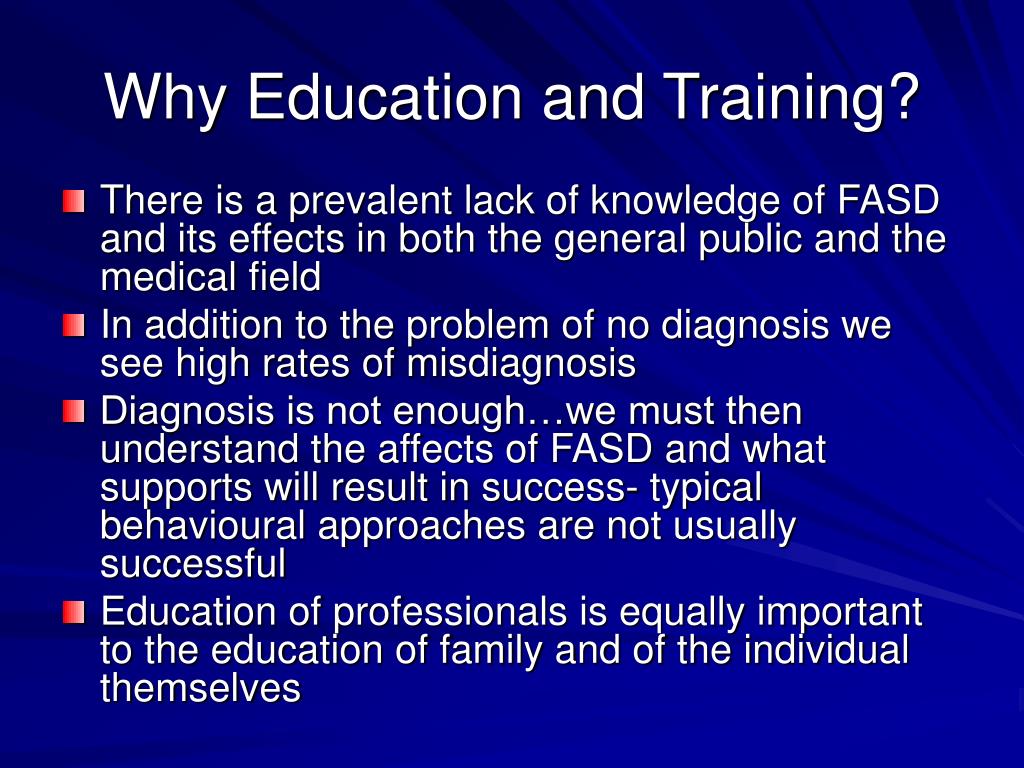 Why Education and Training?

There is a prevalent lack of knowledge of FASD and its effects in both the general public and the medical field

In addition to the problem of no diagnosis we see high rates of misdiagnosis

Diagnosis is not enough…we must then understand the affects of FASD and what supports will result in success- typical behavioural approaches are not usually successful

Education of professionals is equally important to the education of family and of the individual themselves